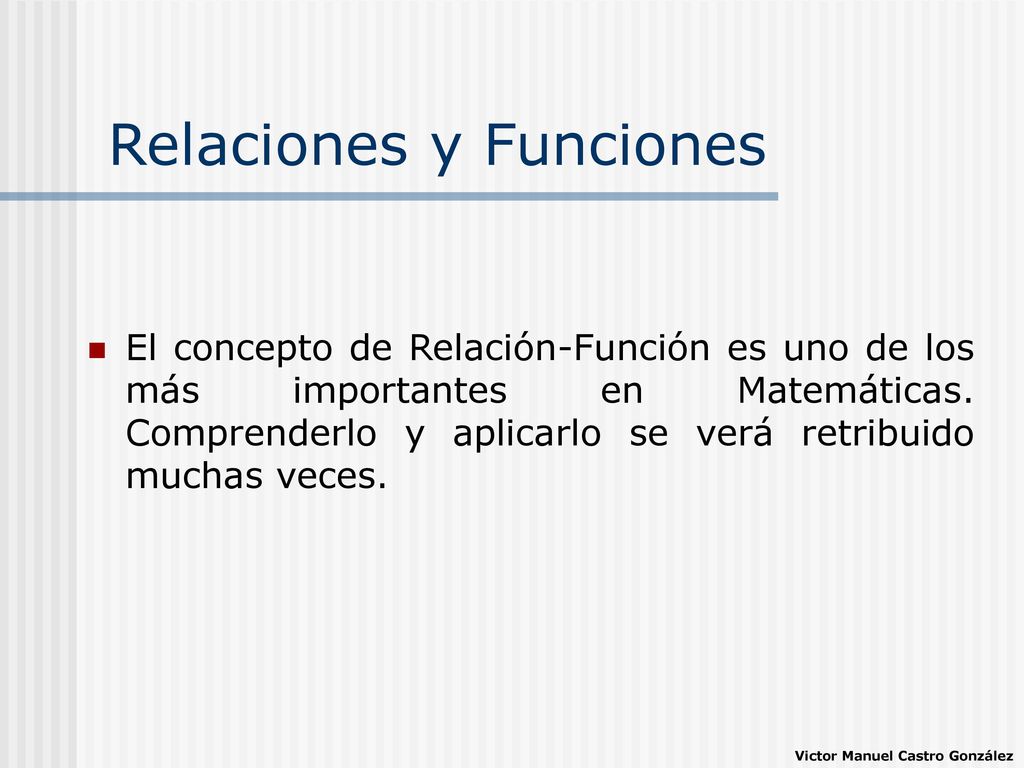 Relaciones y Funciones

El concepto de Relación-Función es uno de los más importantes en Matemáticas. Comprenderlo y aplicarlo se verá retribuido muchas veces.

Victor Manuel Castro González